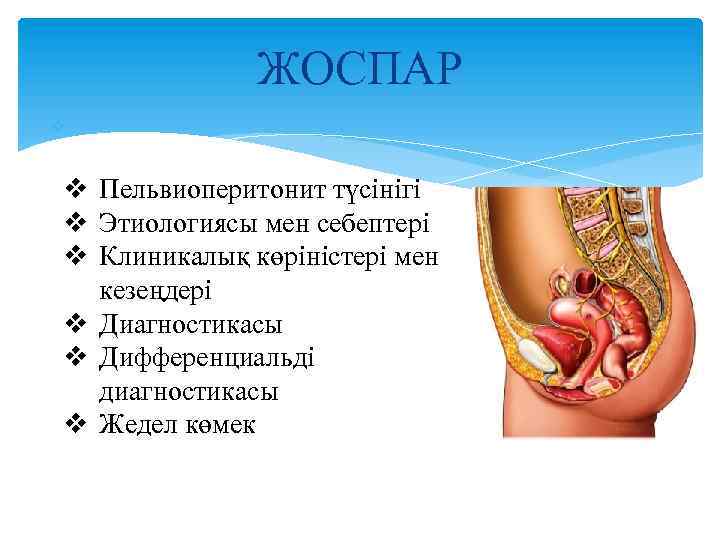 ЖОСПАР

❖ Пельвиоперитонит түсінігі
❖ Этиологиясы мен себептері
❖ Клиникалық көріністері мен кезеңдері
❖ Диагностикасы
❖ Дифференциальді диагностикасы
❖ Жедел көмек